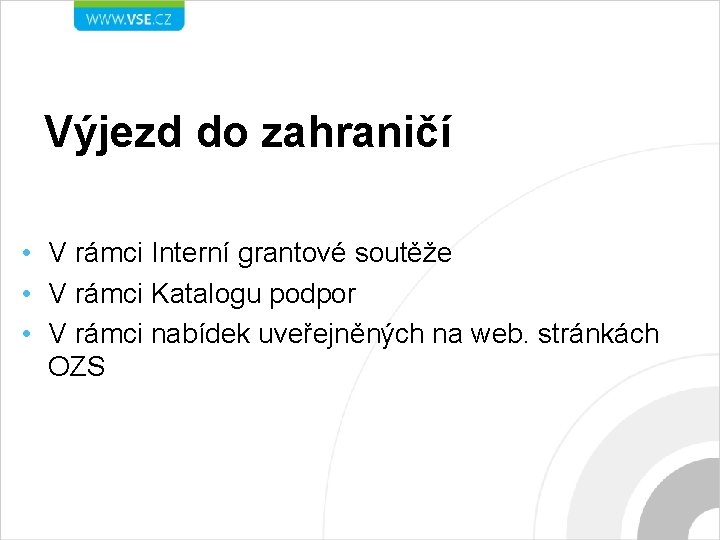 WWW.VSE.CZ

Výjezd do zahraničí

• V rámci Interní grantové soutěže
• V rámci Katalogu podpor
• V rámci nabídek uveřejněných na web. stránkách OZS